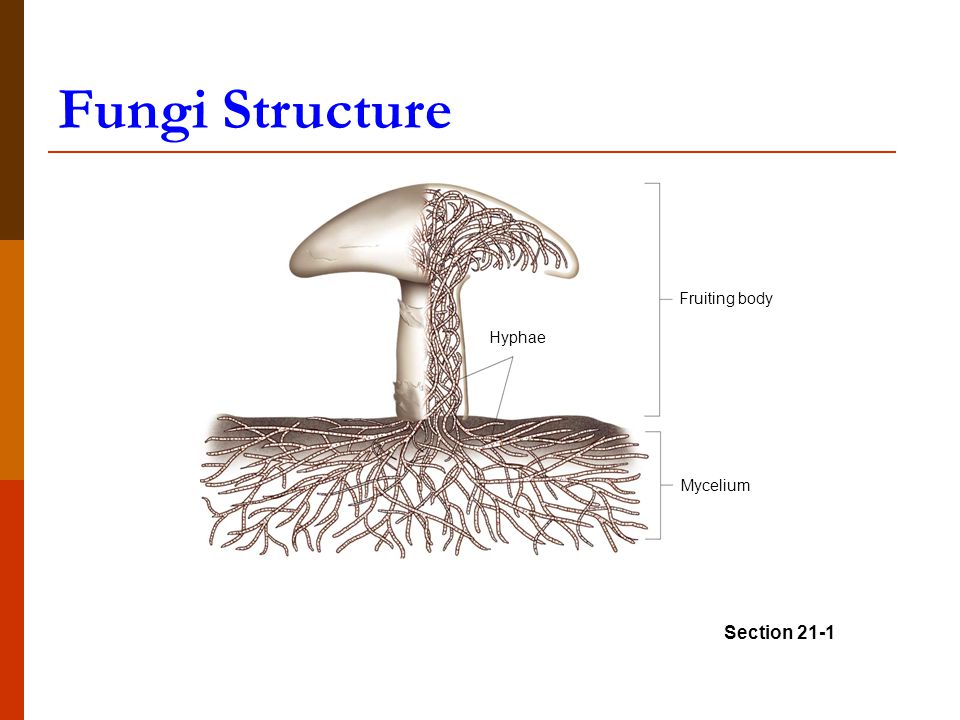 Fungi Structure

Fruiting body

Hyphae

Mycelium

Section 21-1